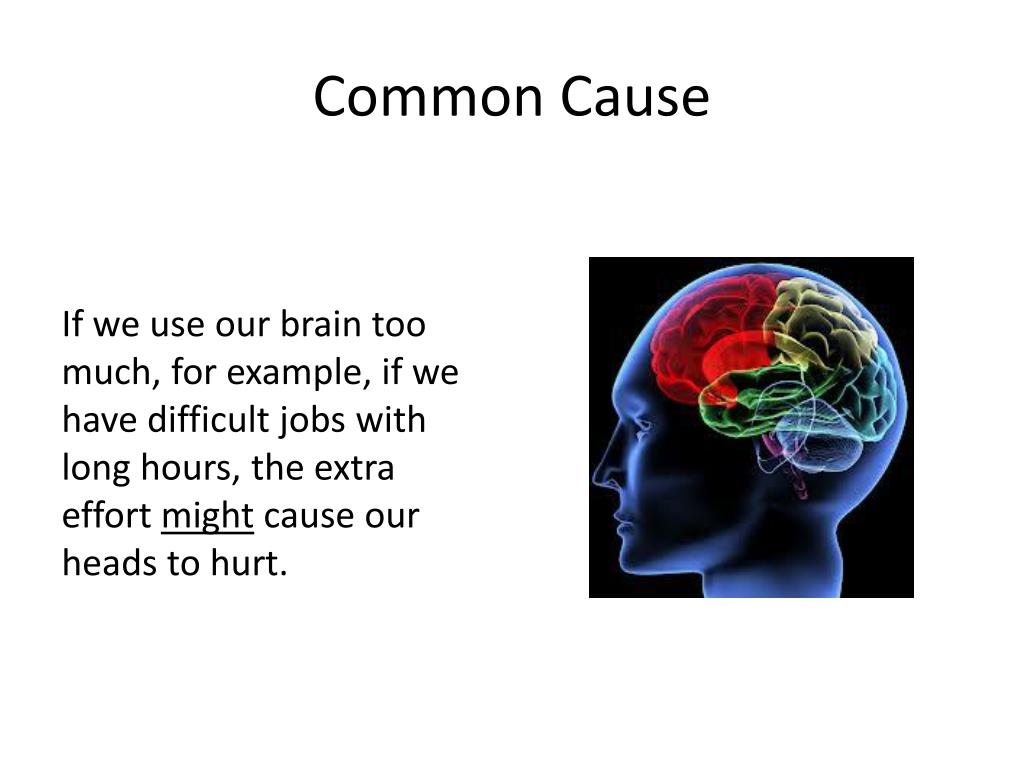 Common Cause

If we use our brain too much, for example, if we have difficult jobs with long hours, the extra effort might cause our heads to hurt.